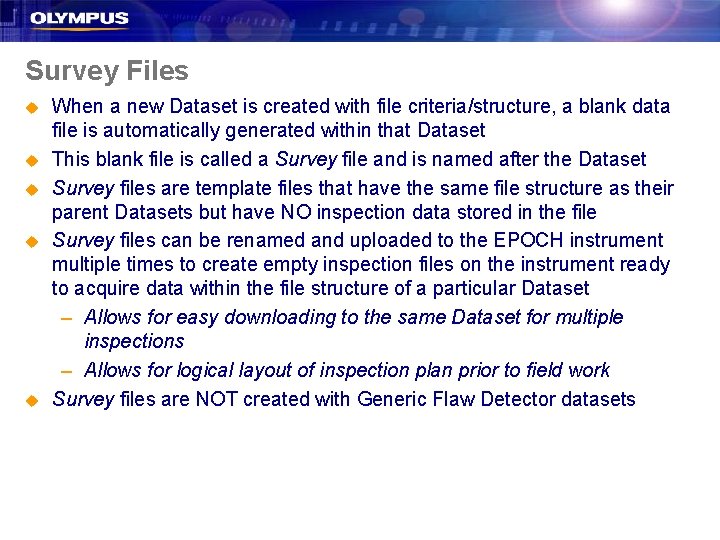 OLYMPUS

Survey Files

When a new Dataset is created with file criteria/structure, a blank data file is automatically generated within that Dataset

This blank file is called a Survey file and is named after the Dataset

Survey files are template files that have the same file structure as their parent Datasets but have NO inspection data stored in the file

Survey files can be renamed and uploaded to the EPOCH instrument multiple times to create empty inspection files on the instrument ready to acquire data within the file structure of a particular Dataset

– Allows for easy downloading to the same Dataset for multiple inspections

– Allows for logical layout of inspection plan prior to field work

Survey files are NOT created with Generic Flaw Detector datasets